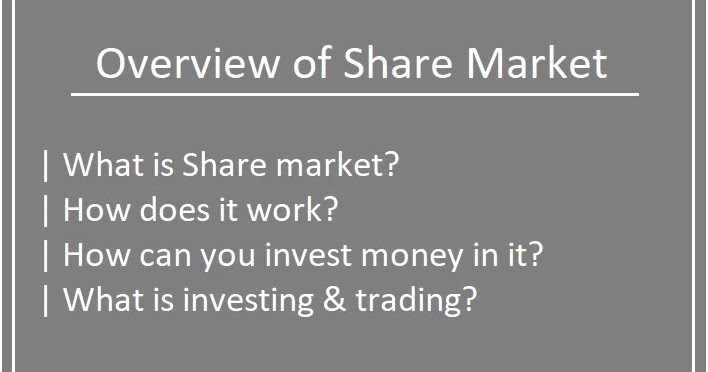 Overview of Share Market

| What is Share market?
| How does it work?
| How can you invest money in it?
| What is investing & trading?